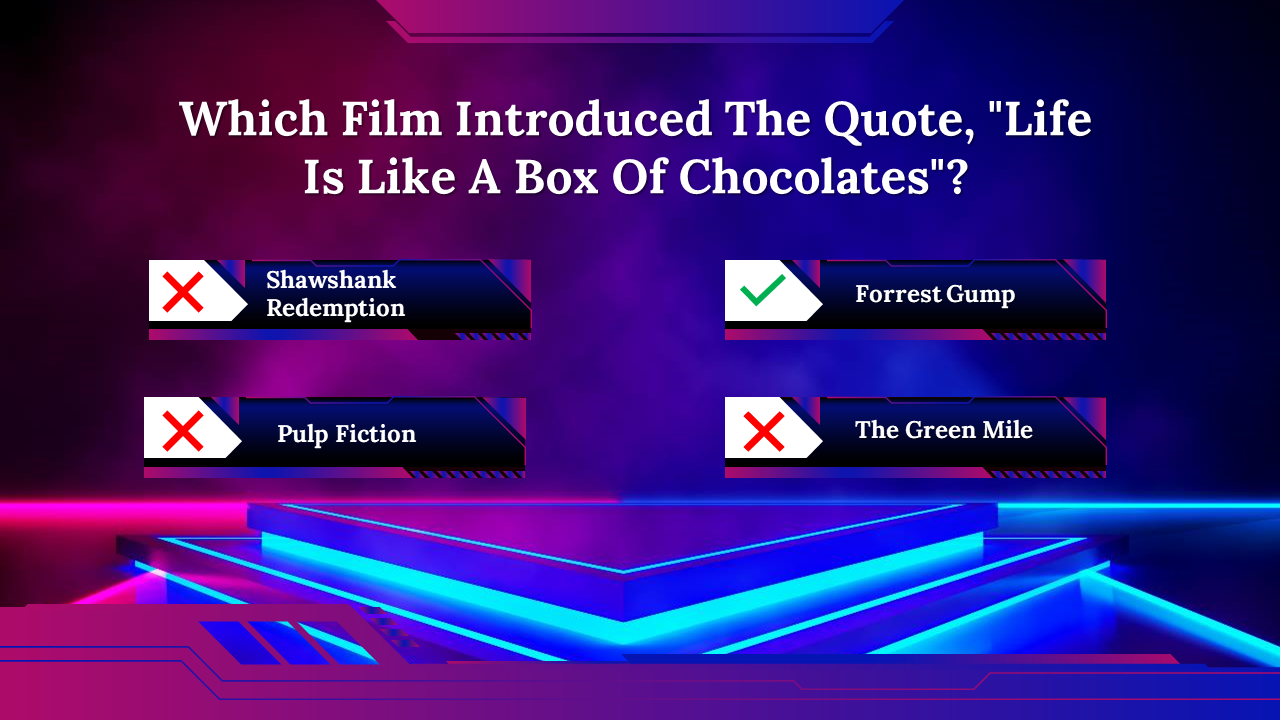 Which Film Introduced The Quote, "Life Is Like A Box Of Chocolates"?

Shawshank Redemption

Forrest Gump

Pulp Fiction

The Green Mile